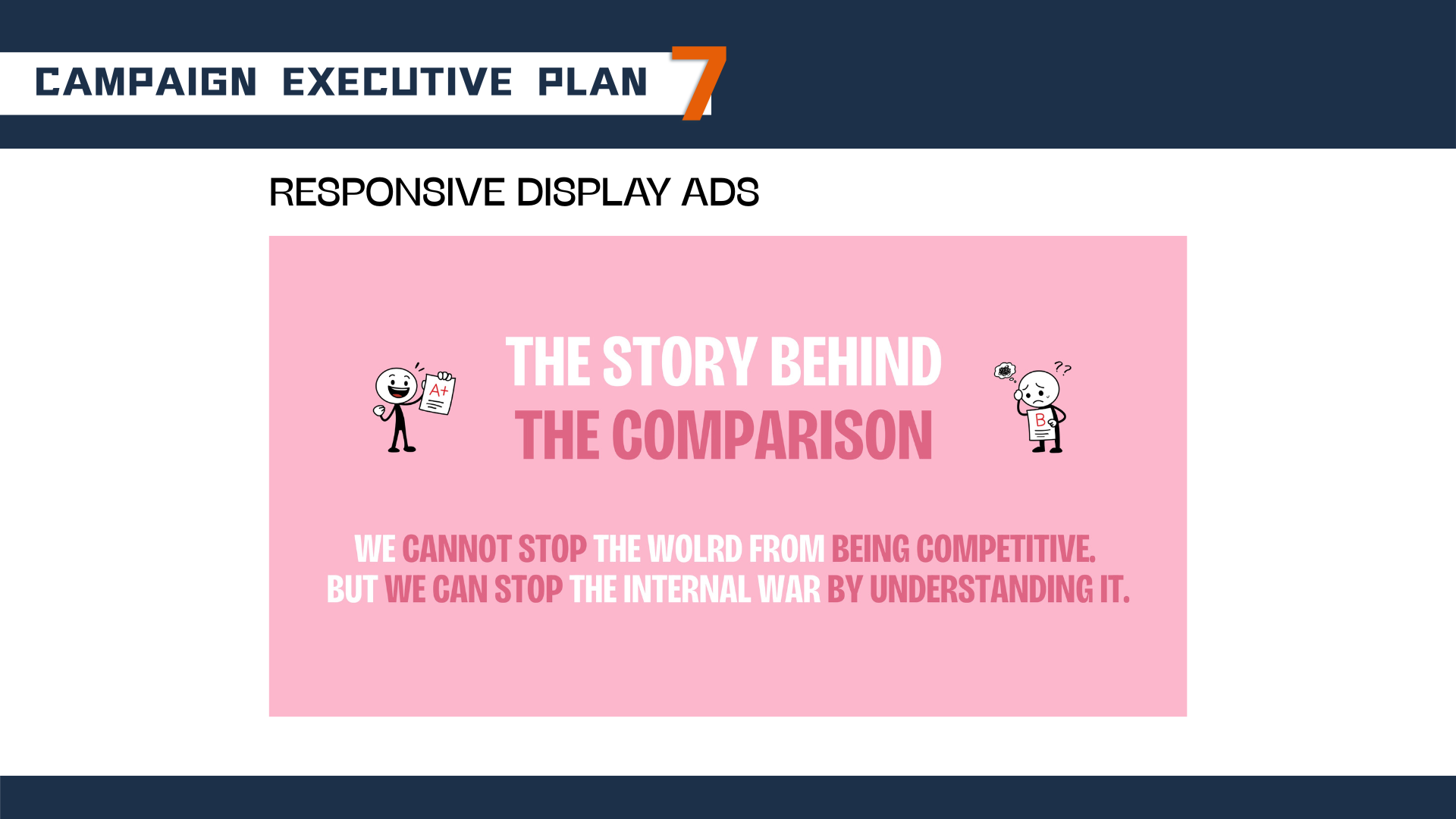 CAMPAIGN EXECUTIVE PLAN 7

RESPONSIVE DISPLAY ADS

A+

THE STORY BEHIND
THE COMPARISON

??

B

WE CANNOT STOP THE WOLRD FROM BEING COMPETITIVE.
BUT WE CAN STOP THE INTERNAL WAR BY UNDERSTANDING IT.